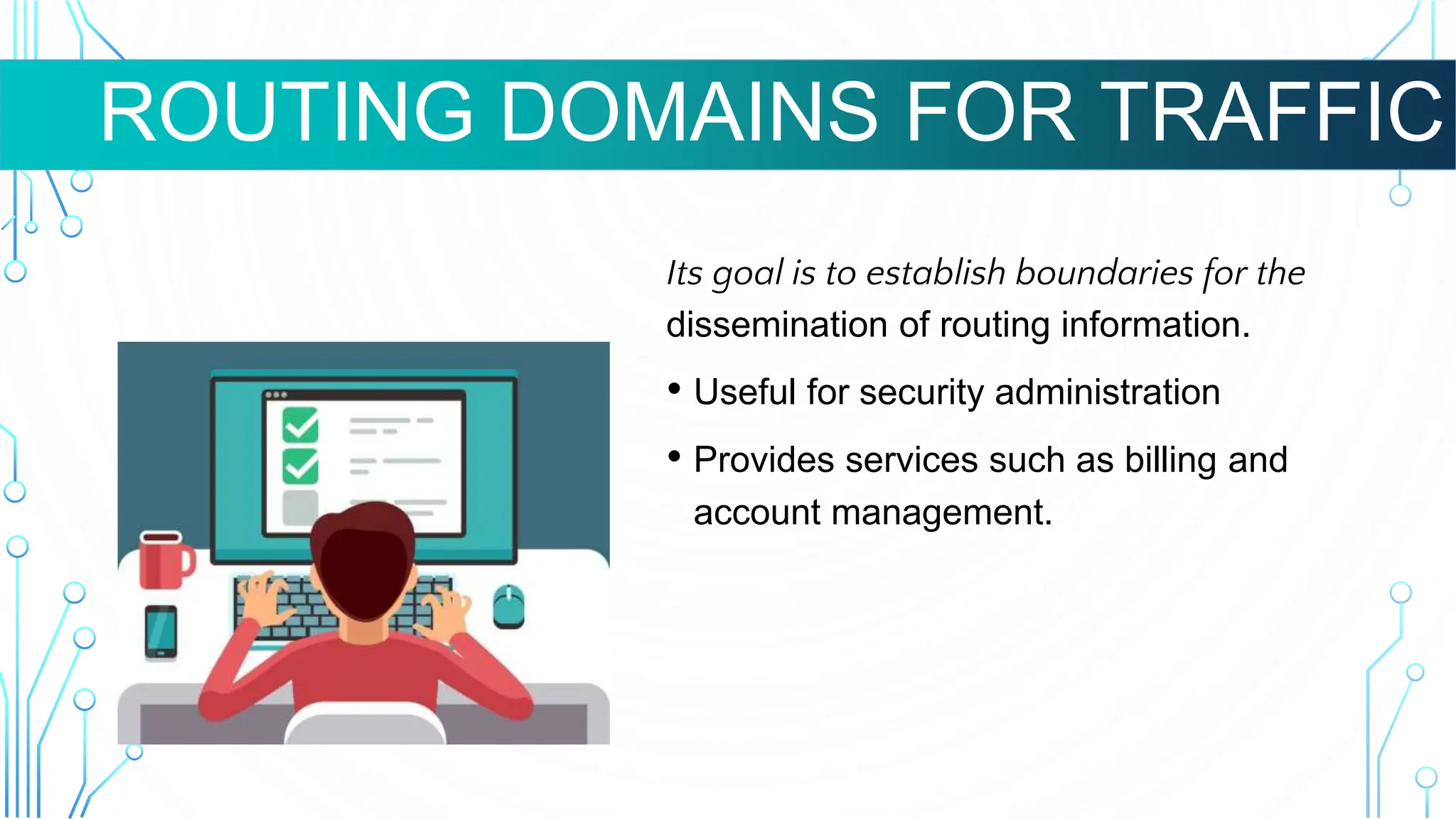 ROUTING DOMAINS FOR TRAFFIC

Its goal is to establish boundaries for the dissemination of routing information.

• Useful for security administration

• Provides services such as billing and account management.